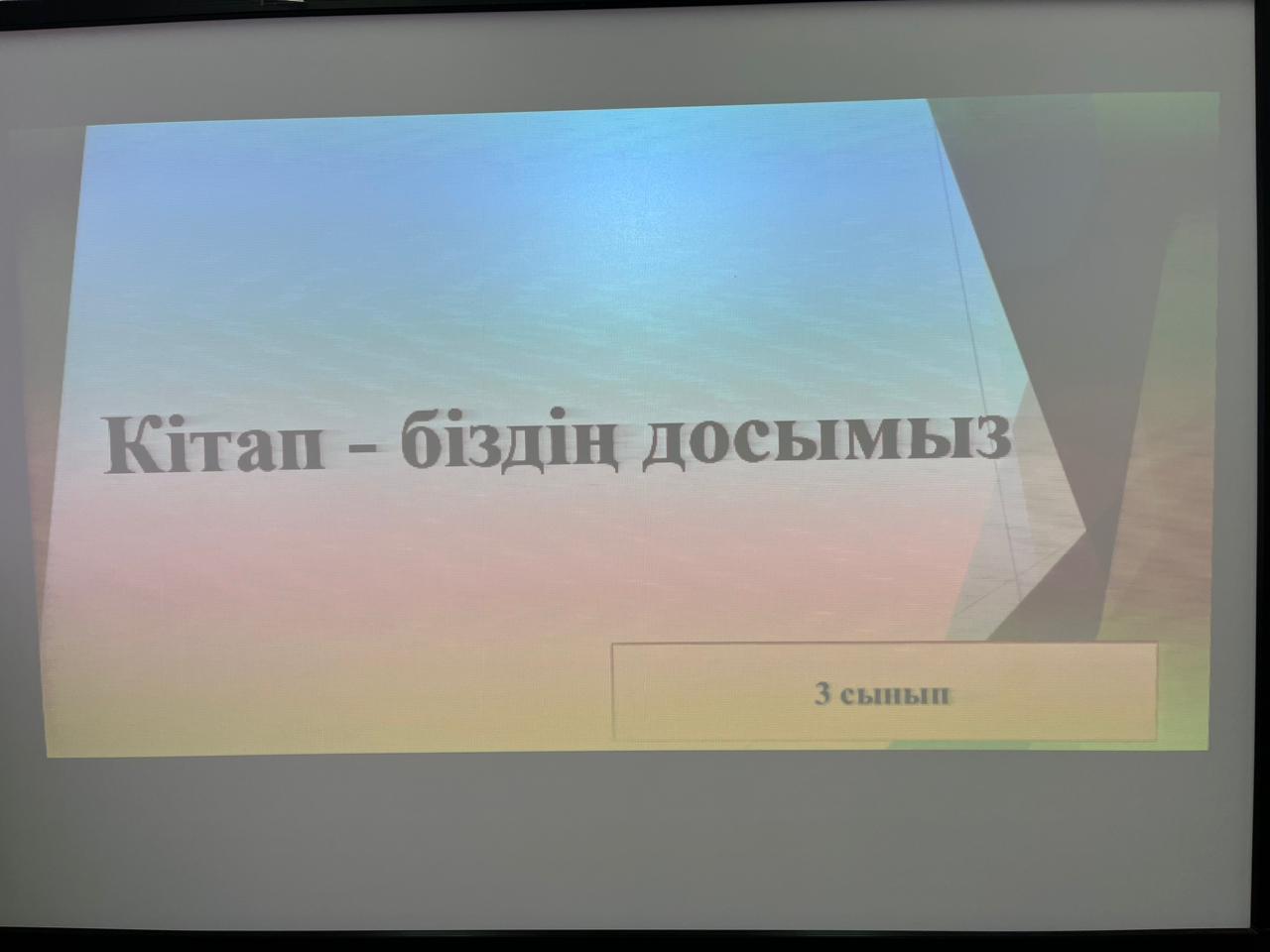 Кітап - біздің досымыз

3 сынып